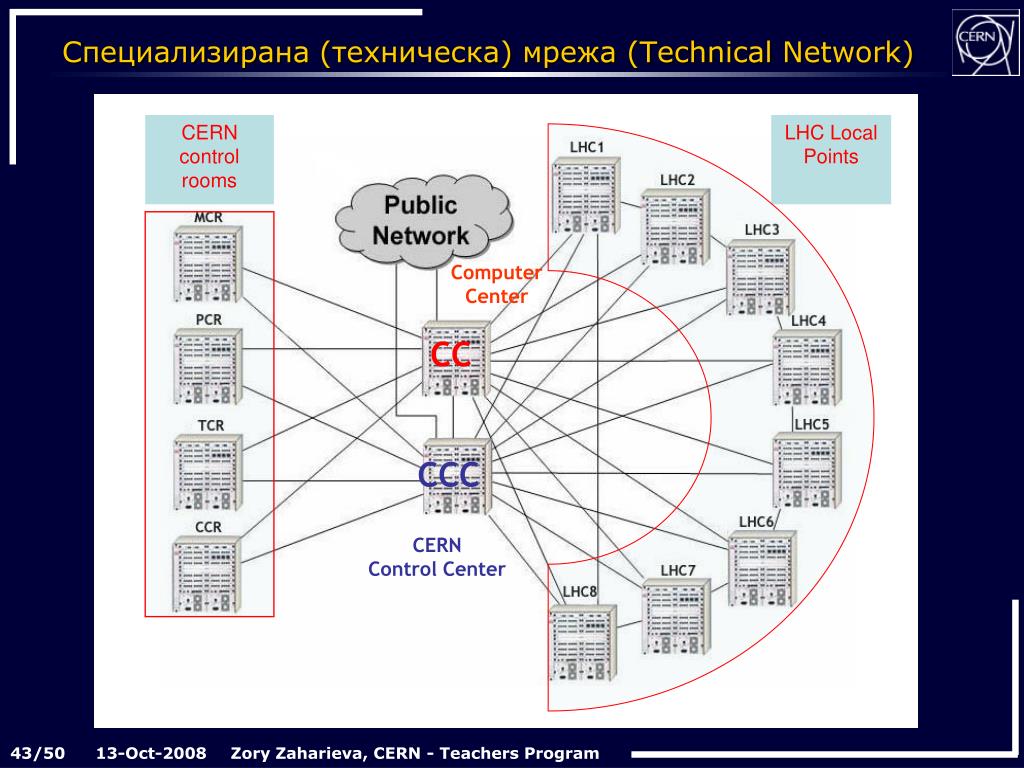 Специализирана (техническа) мрежа (Technical Network)

CERN

CERN control rooms

MCR

PCR

TCR

CCR

Public Network

Computer Center

CC

CCC

CERN Control Center

LHC Local Points

LHC1

LHC2

LHC3

LHC4

LHC5

LHC6

LHC7

LHC8

43/50 13-Oct-2008 Zory Zaharieva, CERN - Teachers Program